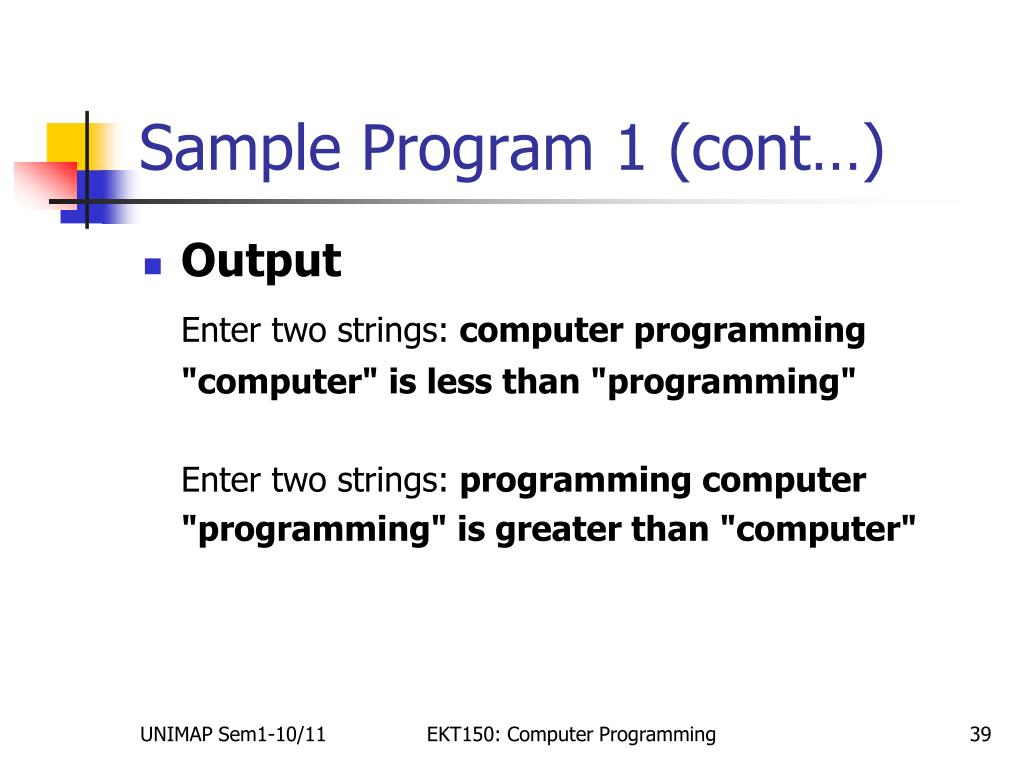 Sample Program 1 (cont…)

Output

Enter two strings: computer programming
"computer" is less than "programming"

Enter two strings: programming computer
"programming" is greater than "computer"

UNIMAP Sem1-10/11 EKT150: Computer Programming 39